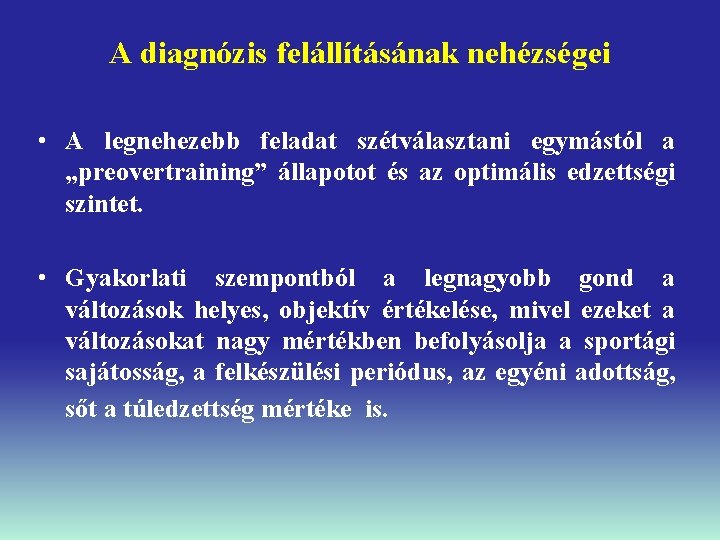 A diagnózis felállításának nehézségei

• A legnehezebb feladat szétválasztani egymástól a „preovertraining” állapotot és az optimális edzettségi szintet.

• Gyakorlati szempontból a legnagyobb gond a változások helyes, objektív értékelése, mivel ezeket a változásokat nagy mértékben befolyásolja a sportági sajátosság, a felkészülési periódus, az egyéni adottság, sőt a túledzettség mértéke is.